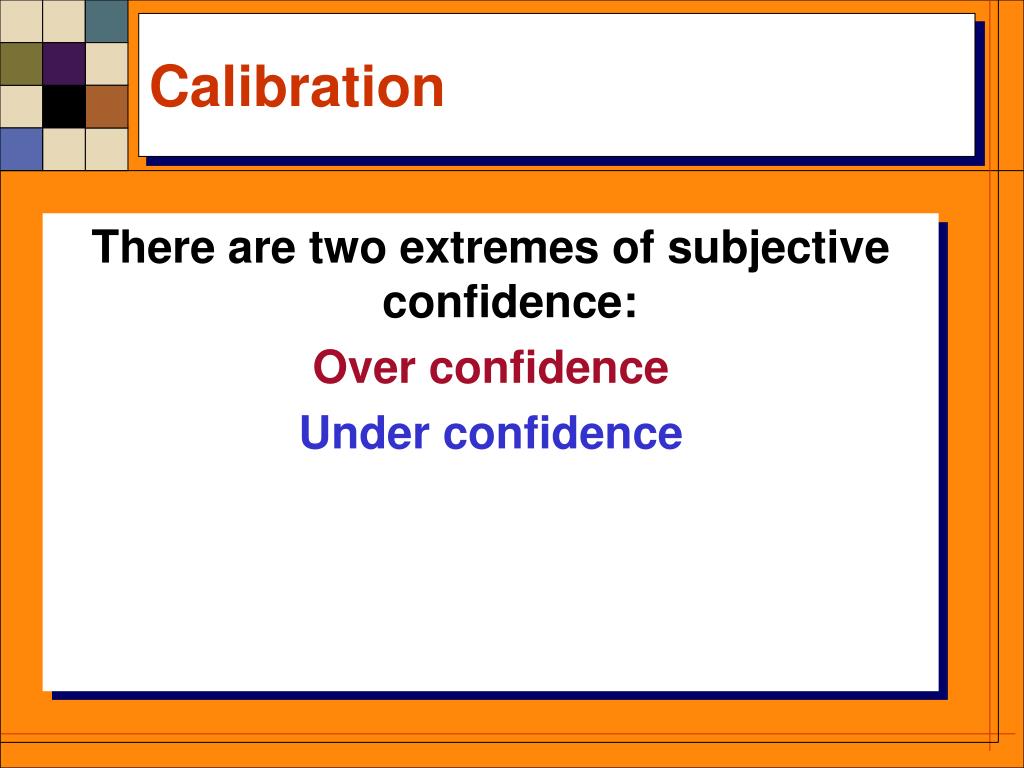 Calibration

There are two extremes of subjective confidence:

Over confidence

Under confidence